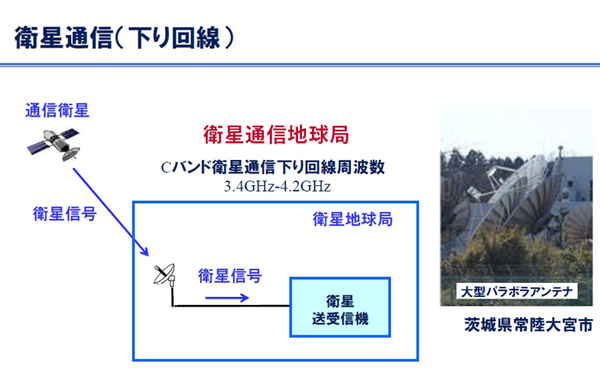 衛星通信（下り回線）

通信衛星

衛星信号

衛星通信地球局

Cバンド衛星通信下り回線周波数
3.4GHz-4.2GHz

衛星地球局

衛星信号

衛星
送受信機

大型パラボラアンテナ

茨城県常陸大宮市